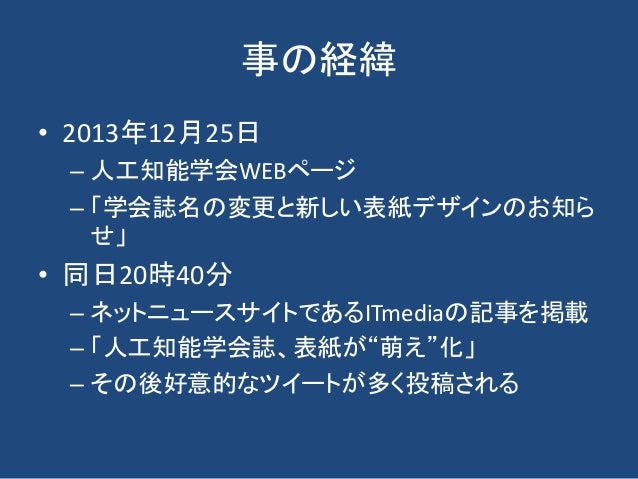 事の経緯

• 2013年12月25日
  – 人工知能学会WEBページ
  –「学会誌名の変更と新しい表紙デザインのお知らせ」
• 同日20時40分
  – ネットニュースサイトであるITmediaの記事を掲載
  –「人工知能学会誌、表紙が“萌え”化」
  – その後好意的なツイートが多く投稿される